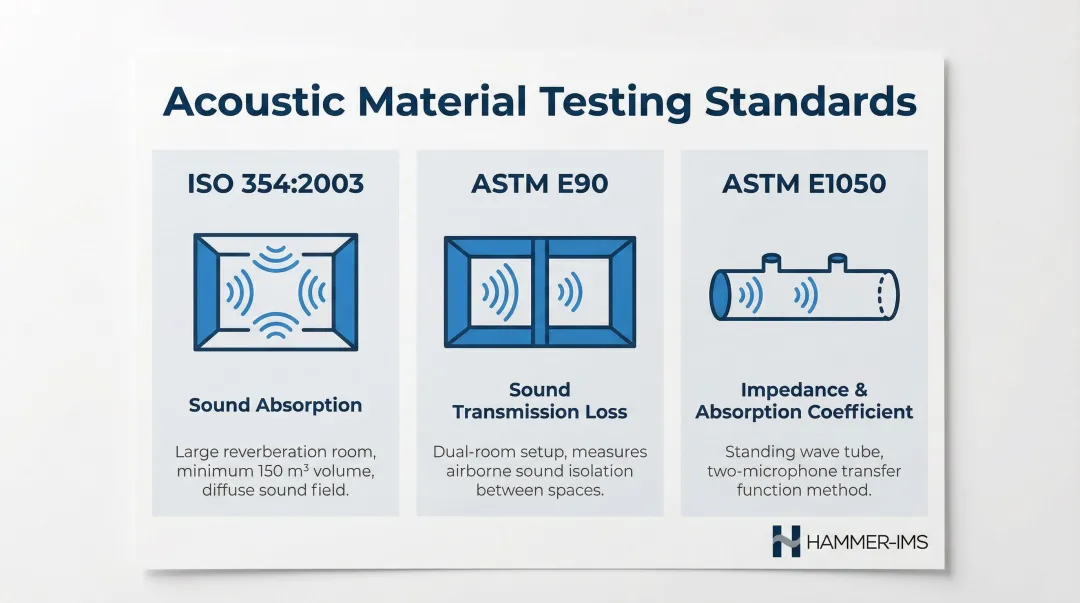 Acoustic Material Testing Standards

ISO 354:2003

Sound Absorption

Large reverberation room, minimum 150 m³ volume, diffuse sound field.

ASTM E90

Sound Transmission Loss

Dual-room setup, measures airborne sound isolation between spaces.

ASTM E1050

Impedance & Absorption Coefficient

Standing wave tube, two-microphone transfer function method.

HAMMER-IMS